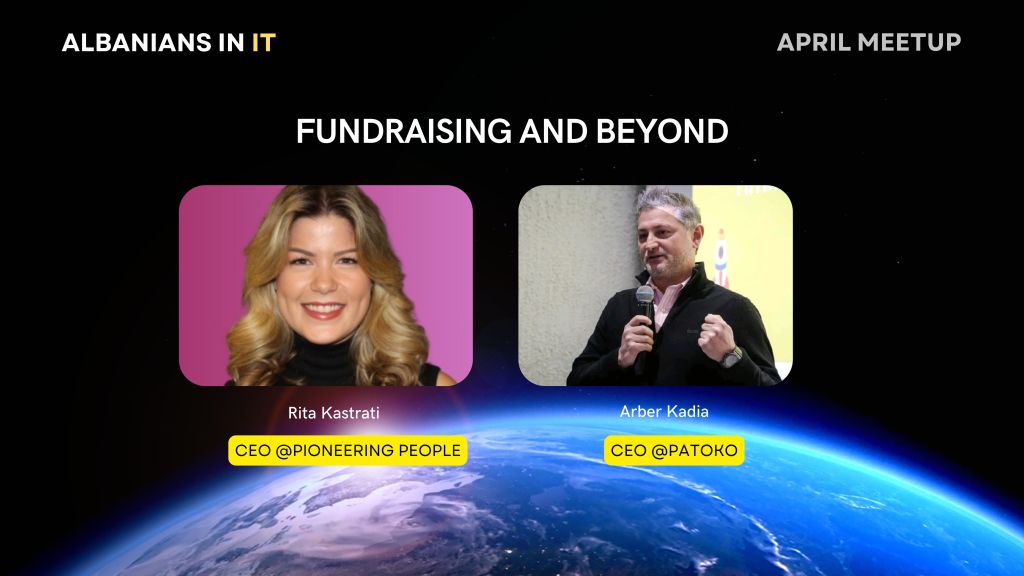 ALBANIANS IN IT

APRIL MEETUP

FUNDRAISING AND BEYOND

Rita Kastrati

CEO @PIONEERING PEOPLE

Arber Kadia

CEO @PATOKO